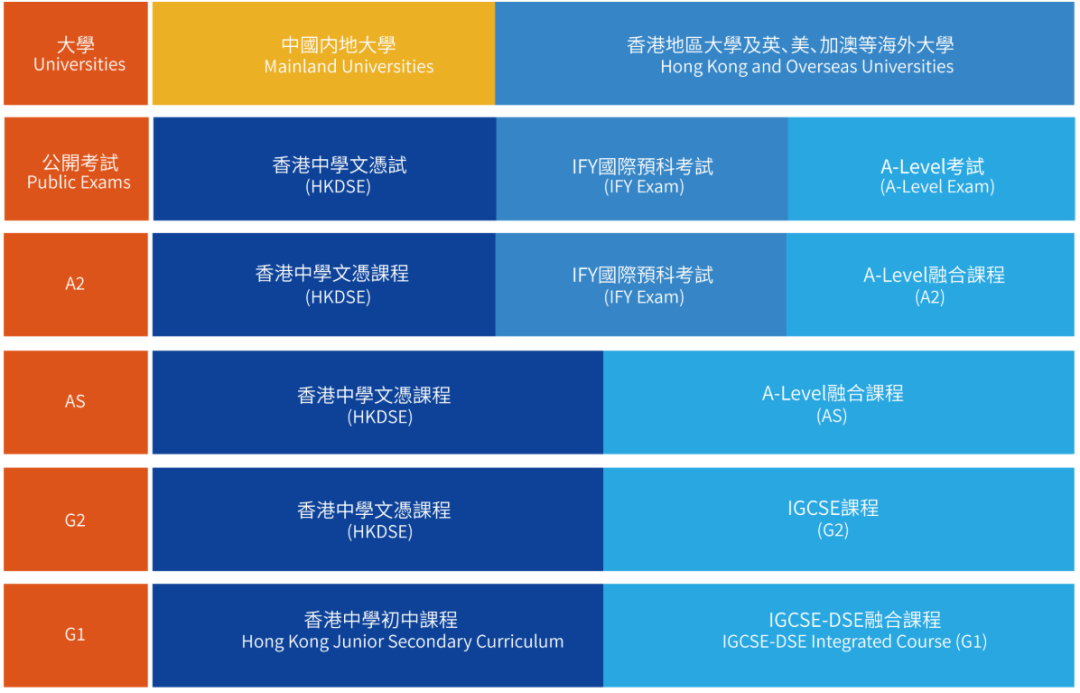 大學
Universities

中國內地大學
Mainland Universities

香港地區大學及英、美、加澳等海外大學
Hong Kong and Overseas Universities

公開考試
Public Exams

香港中學文憑試
(HKDSE)

IFY國際預科考試
(IFY Exam)

A-Level考試
(A-Level Exam)

A2

香港中學文憑課程
(HKDSE)

IFY國際預科考試
(IFY Exam)

A-Level融合課程
(A2)

AS

香港中學文憑課程
(HKDSE)

A-Level融合課程
(AS)

G2

香港中學文憑課程
(HKDSE)

IGCSE課程
(G2)

G1

香港中學初中課程
Hong Kong Junior Secondary Curriculum

IGCSE-DSE融合課程
IGCSE-DSE Integrated Course (G1)